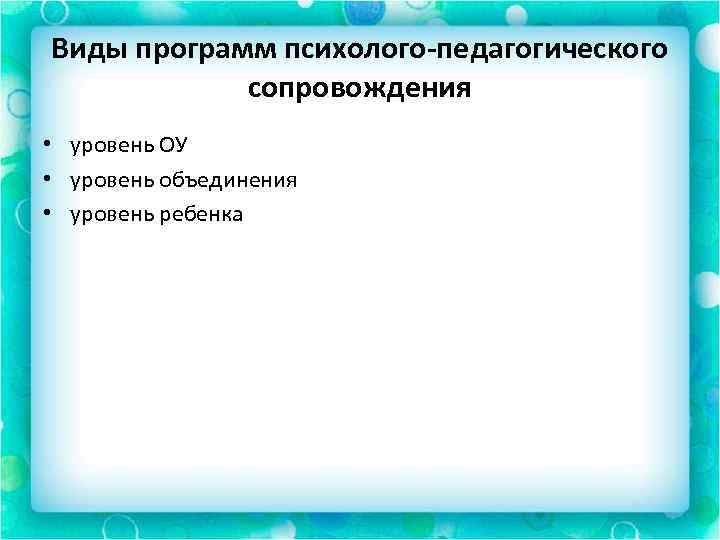 Виды программ психолого-педагогического сопровождения

• уровень ОУ
• уровень объединения
• уровень ребенка